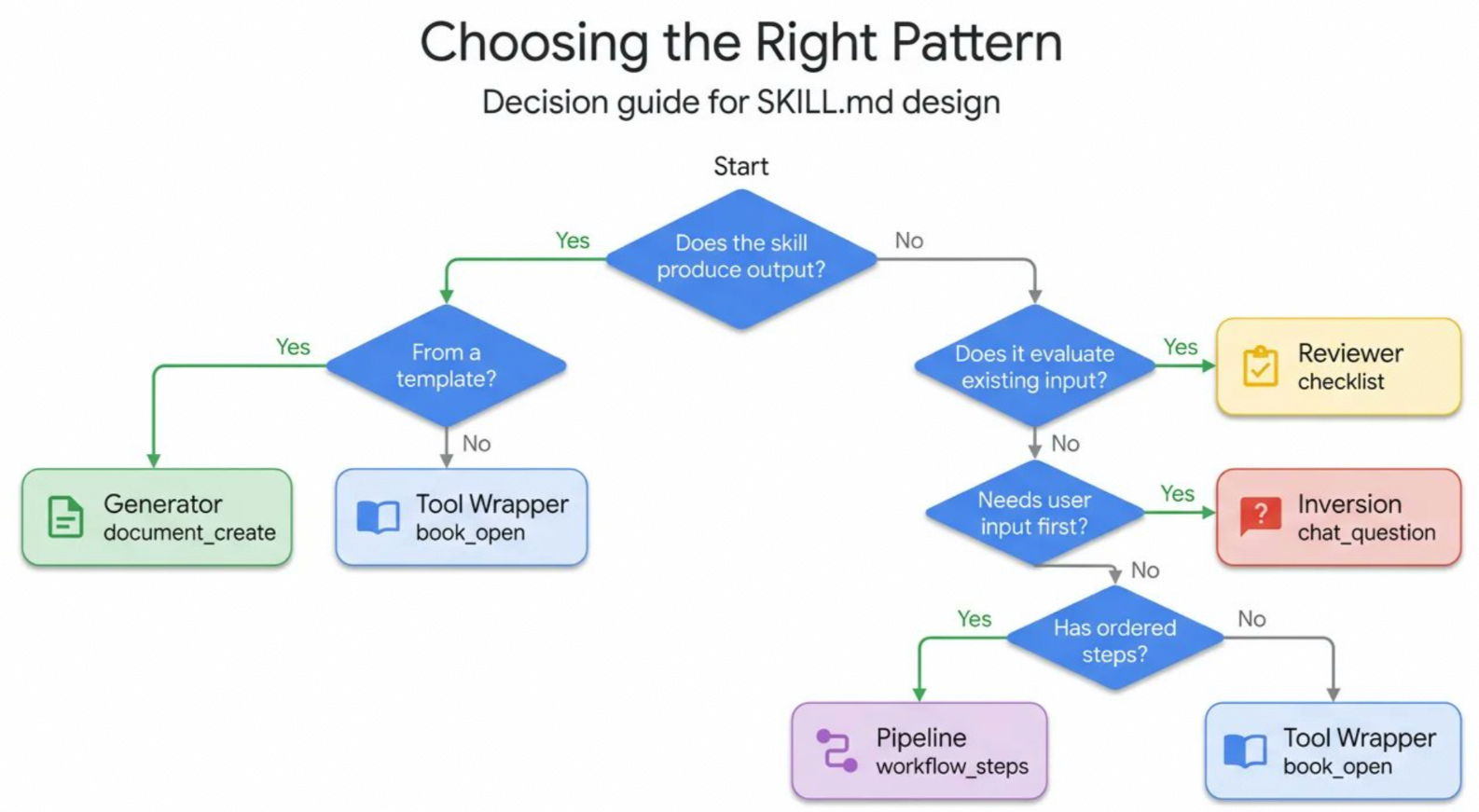 Choosing the Right Pattern

Decision guide for SKILL.md design

Start

Does the skill produce output?

Yes

No

From a template?

Yes

No

Generator
document_create

Tool Wrapper
book_open

Does it evaluate existing input?

Yes

Reviewer
checklist

No

Needs user input first?

Yes

Inversion
chat_question

No

Has ordered steps?

Yes

No

Pipeline
workflow_steps

Tool Wrapper
book_open